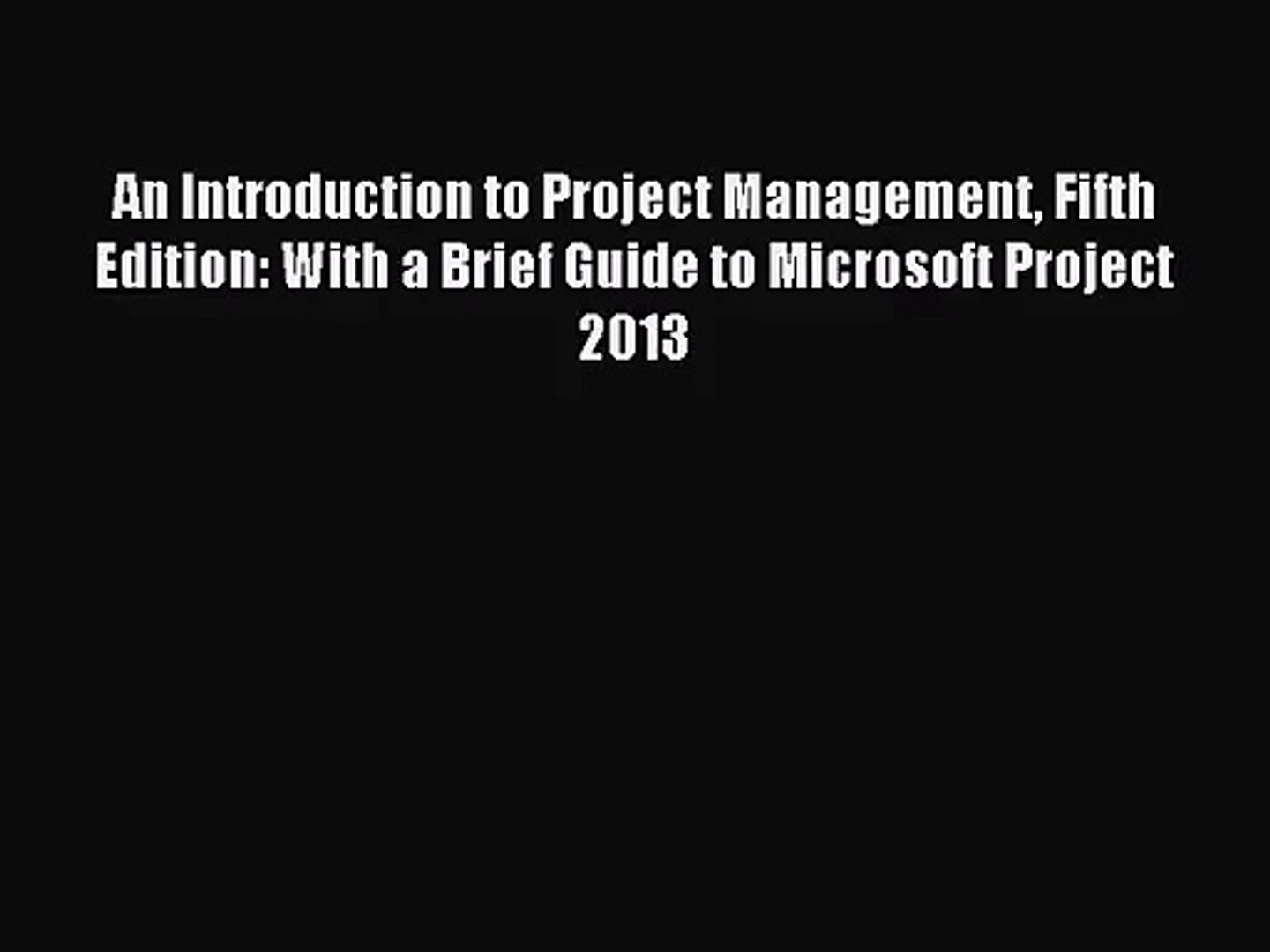 An Introduction to Project Management, Fifth Edition: With a Brief Guide to Microsoft Project 2013